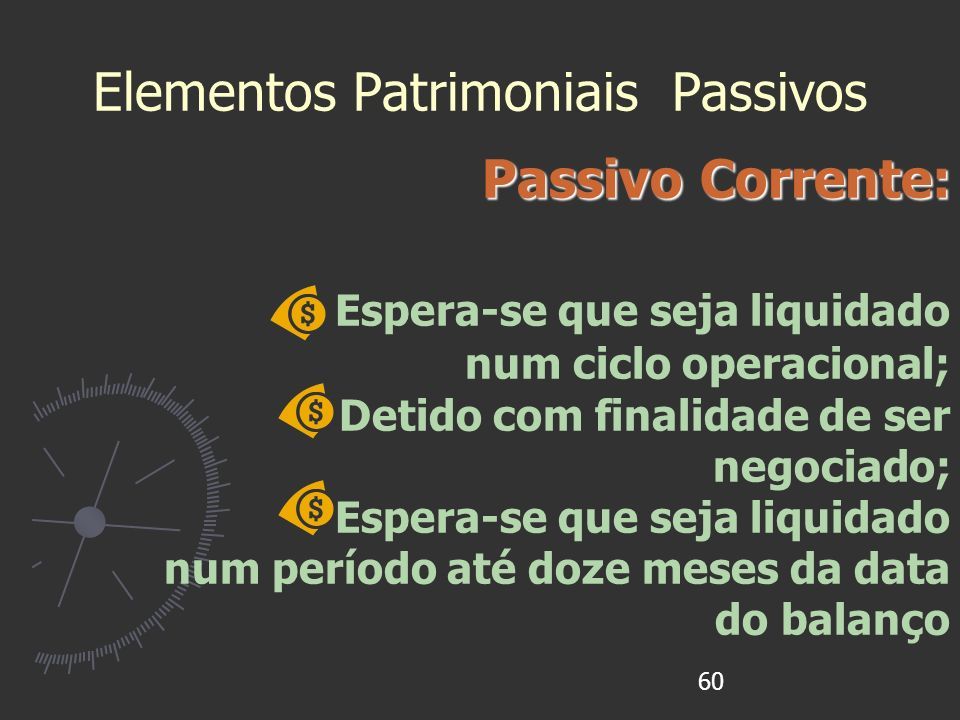 Elementos Patrimoniais Passivos

Passivo Corrente:

Espera-se que seja liquidado num ciclo operacional;

Detido com finalidade de ser negociado;

Espera-se que seja liquidado num período até doze meses da data do balanço

60